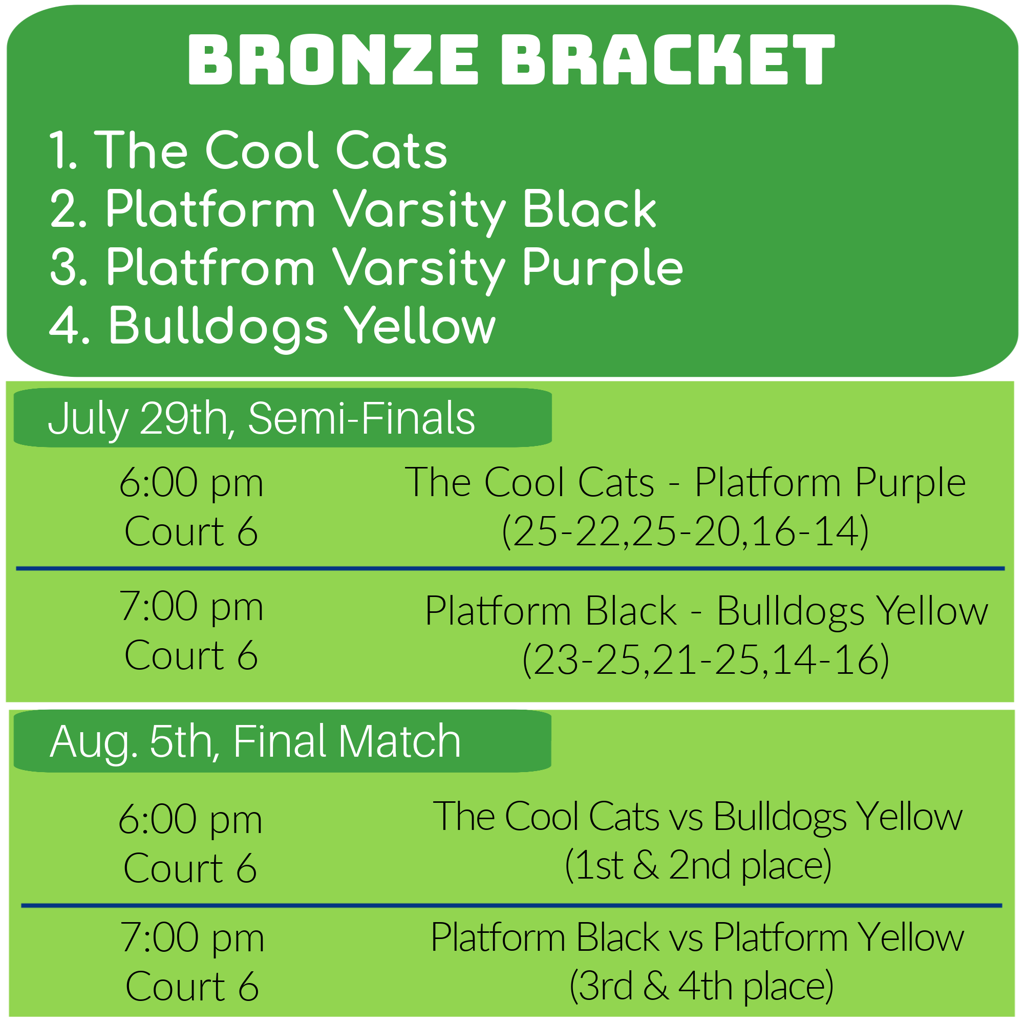 BRONZE BRACKET

1. The Cool Cats
2. Platform Varsity Black
3. Platfrom Varsity Purple
4. Bulldogs Yellow

July 29th, Semi-Finals

6:00 pm
Court 6

The Cool Cats - Platform Purple
(25-22,25-20,16-14)

7:00 pm
Court 6

Platform Black - Bulldogs Yellow
(23-25,21-25,14-16)

Aug. 5th, Final Match

6:00 pm
Court 6

The Cool Cats vs Bulldogs Yellow
(1st & 2nd place)

7:00 pm
Court 6

Platform Black vs Platform Yellow
(3rd & 4th place)